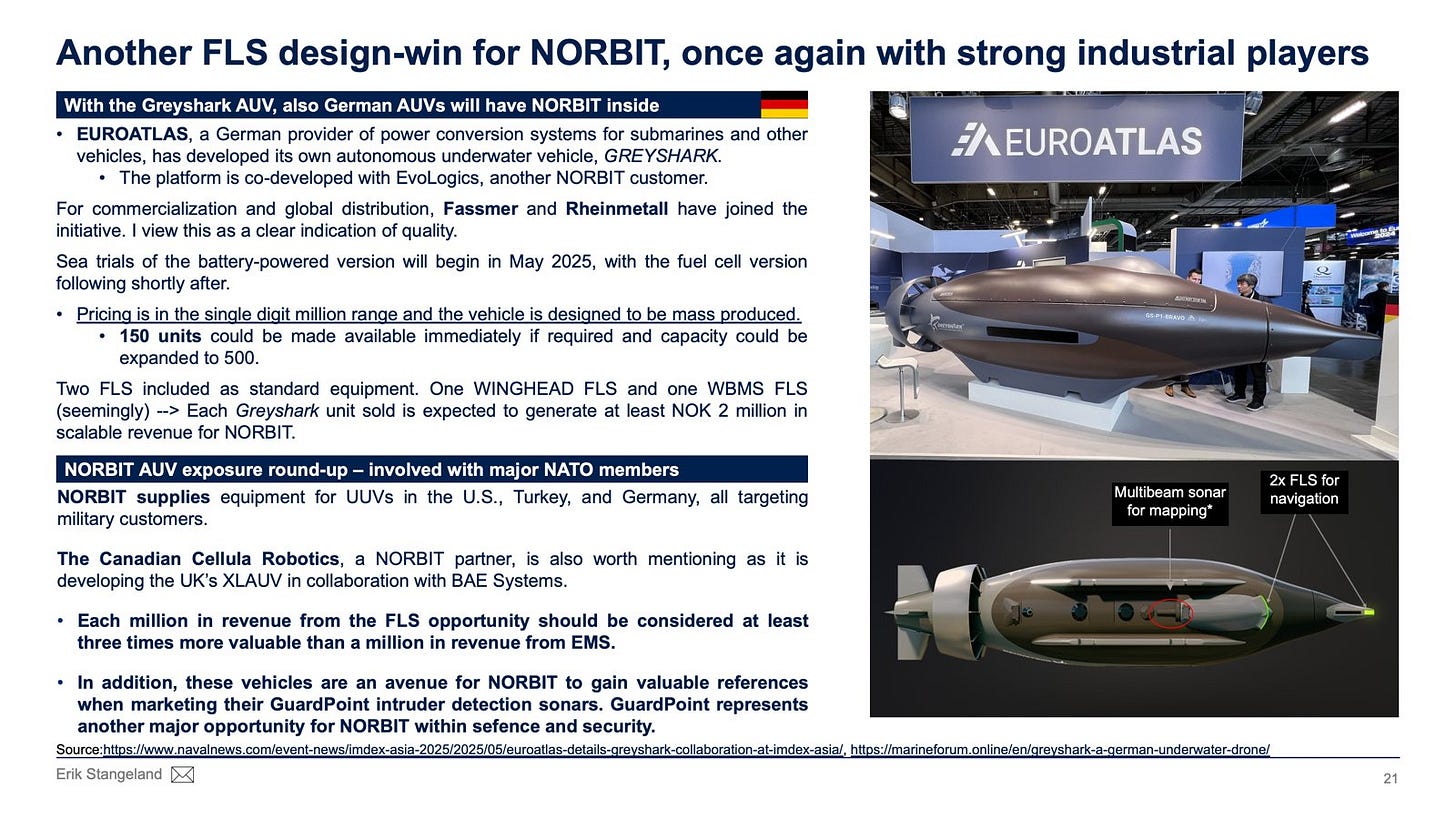 Another FLS design-win for NORBIT, once again with strong industrial players

With the Greyshark AUV, also German AUVs will have NORBIT inside

• EUROATLAS, a German provider of power conversion systems for submarines and other vehicles, has developed its own autonomous underwater vehicle, GREYSHARK.
  • The platform is co-developed with EvoLogics, another NORBIT customer.

For commercialization and global distribution, Fassmer and Rheinmetall have joined the initiative. I view this as a clear indication of quality.

Sea trials of the battery-powered version will begin in May 2025, with the fuel cell version following shortly after.

• Pricing is in the single digit million range and the vehicle is designed to be mass produced.
  • 150 units could be made available immediately if required and capacity could be expanded to 500.

Two FLS included as standard equipment. One WINGHEAD FLS and one WBMS FLS (seemingly) --> Each Greyshark unit sold is expected to generate at least NOK 2 million in scalable revenue for NORBIT.

NORBIT AUV exposure round-up – involved with major NATO members

NORBIT supplies equipment for UUVs in the U.S., Turkey, and Germany, all targeting military customers.

The Canadian Cellula Robotics, a NORBIT partner, is also worth mentioning as it is developing the UK's XLAUV in collaboration with BAE Systems.

• Each million in revenue from the FLS opportunity should be considered at least three times more valuable than a million in revenue from EMS.

• In addition, these vehicles are an avenue for NORBIT to gain valuable references when marketing their GuardPoint intruder detection sonars. GuardPoint represents another major opportunity for NORBIT within sefence and security.

EUROATLAS

GS-P1-BRAVO

Multibeam sonar for mapping*

2x FLS for navigation

Source:https://www.navalnews.com/event-news/imdex-asia-2025/2025/05/euroatlas-details-greyshark-collaboration-at-imdex-asia/, https://marineforum.online/en/greyshark-a-german-underwater-drone/

Erik Stangeland

21